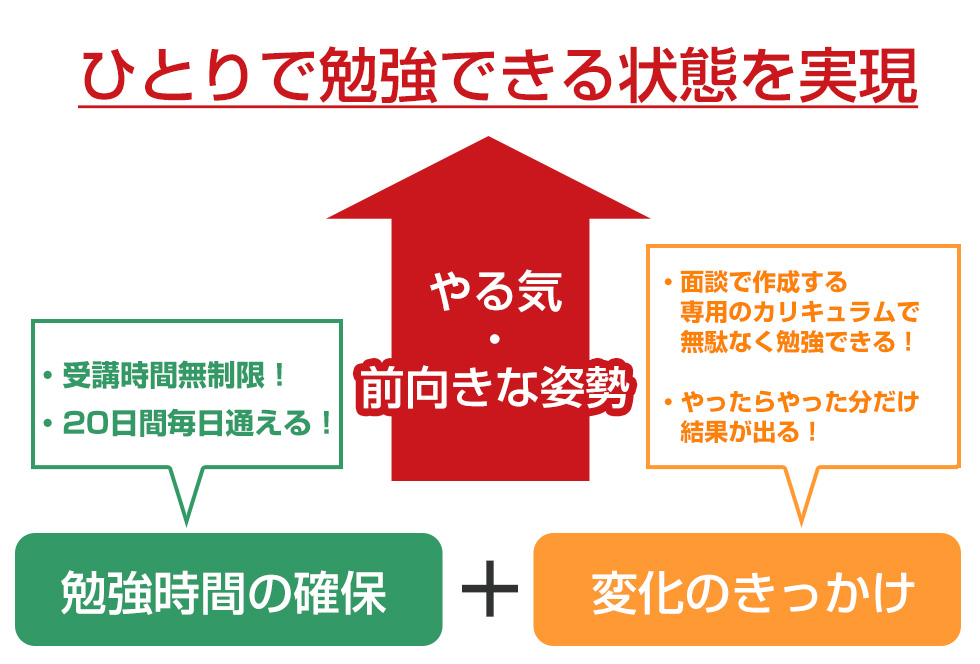 ひとりで勉強できる状態を実現

やる気
・
前向きな姿勢

・受講時間無制限！
・20日間毎日通える！

・面談で作成する専用のカリキュラムで無駄なく勉強できる！

・やったらやった分だけ結果が出る！

勉強時間の確保

＋

変化のきっかけ